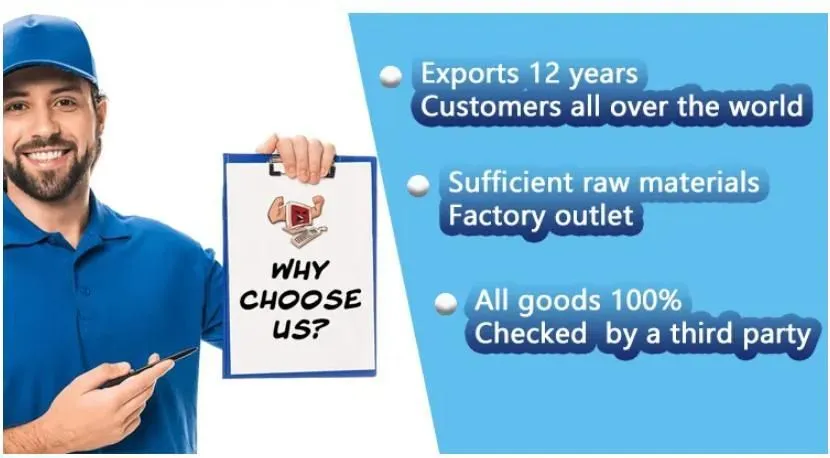 WHY CHOOSE US?

Exports 12 years
Customers all over the world

Sufficient raw materials
Factory outlet

All goods 100%
Checked by a third party